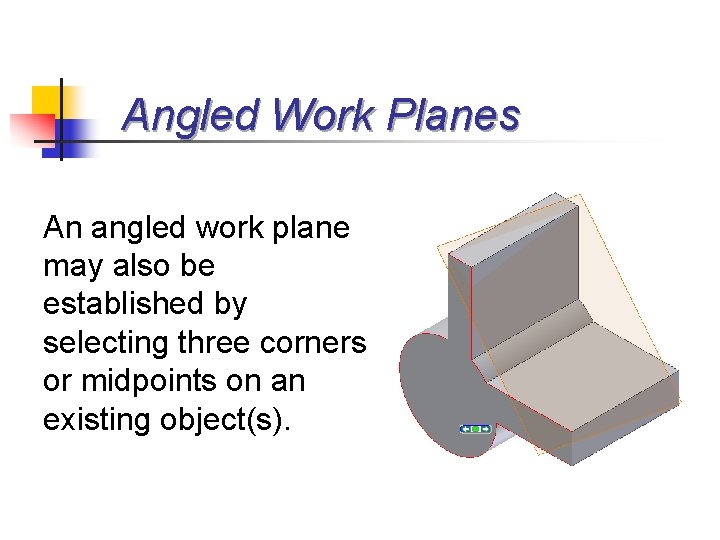 Angled Work Planes

An angled work plane may also be established by selecting three corners or midpoints on an existing object(s).